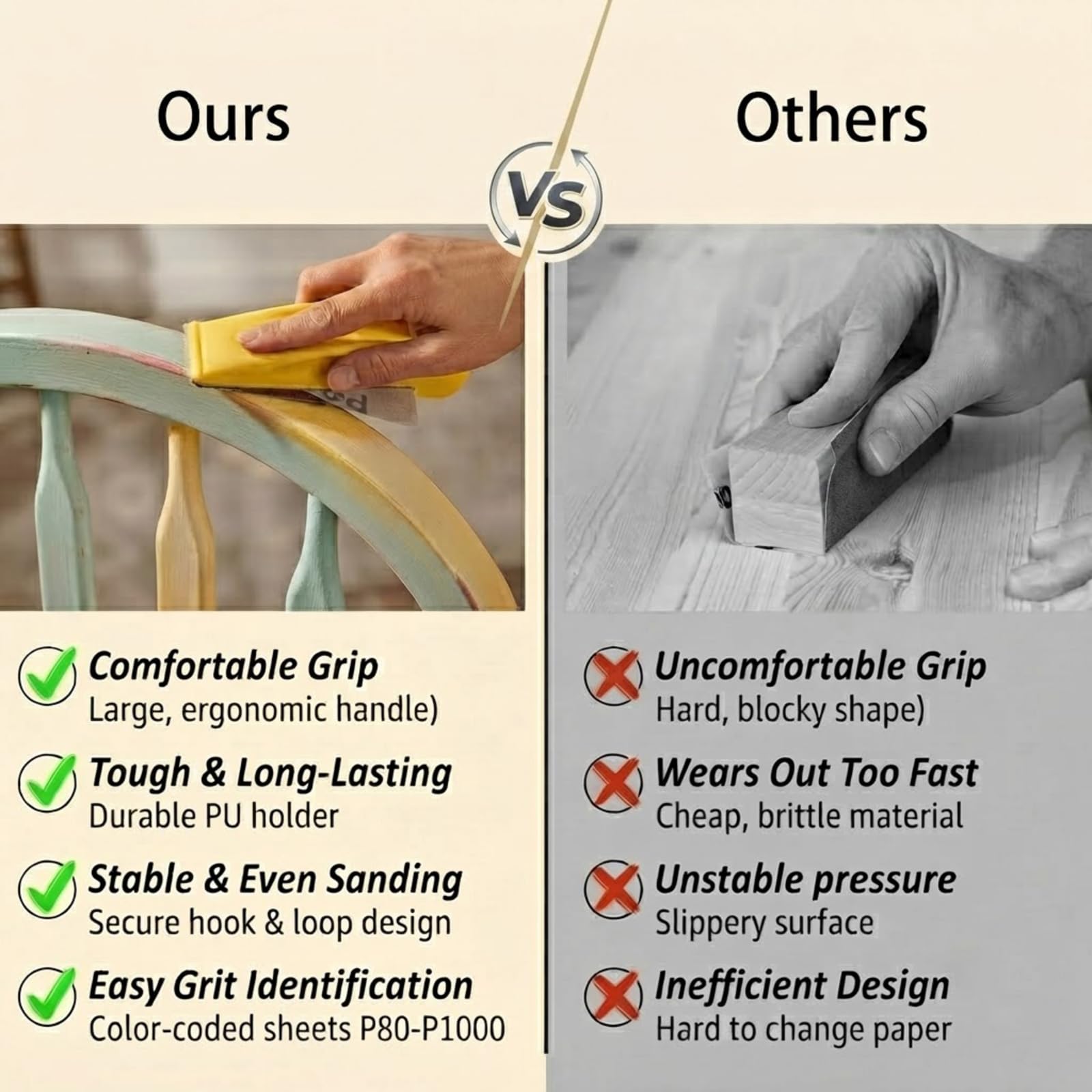 Ours

VS

Others

Comfortable Grip
Large, ergonomic handle)

Tough & Long-Lasting
Durable PU holder

Stable & Even Sanding
Secure hook & loop design

Easy Grit Identification
Color-coded sheets P80-P1000

Uncomfortable Grip
Hard, blocky shape)

Wears Out Too Fast
Cheap, brittle material

Unstable pressure
Slippery surface

Inefficient Design
Hard to change paper